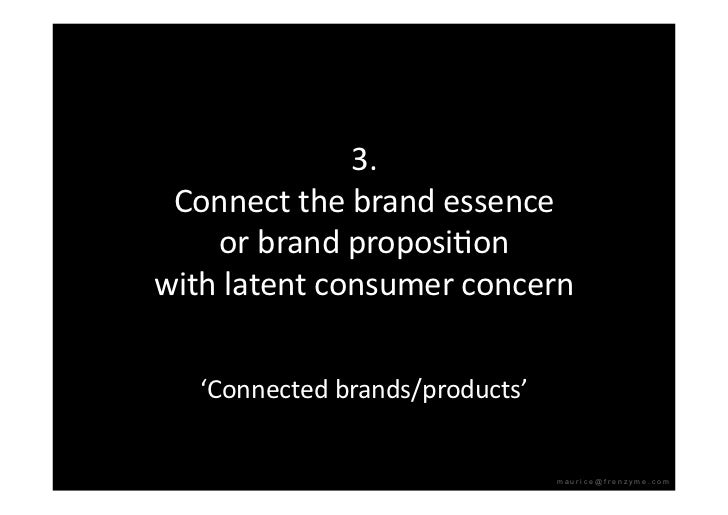 3.
Connect the brand essence or brand proposition with latent consumer concern

‘Connected brands/products’

maurice@frenzyme.com